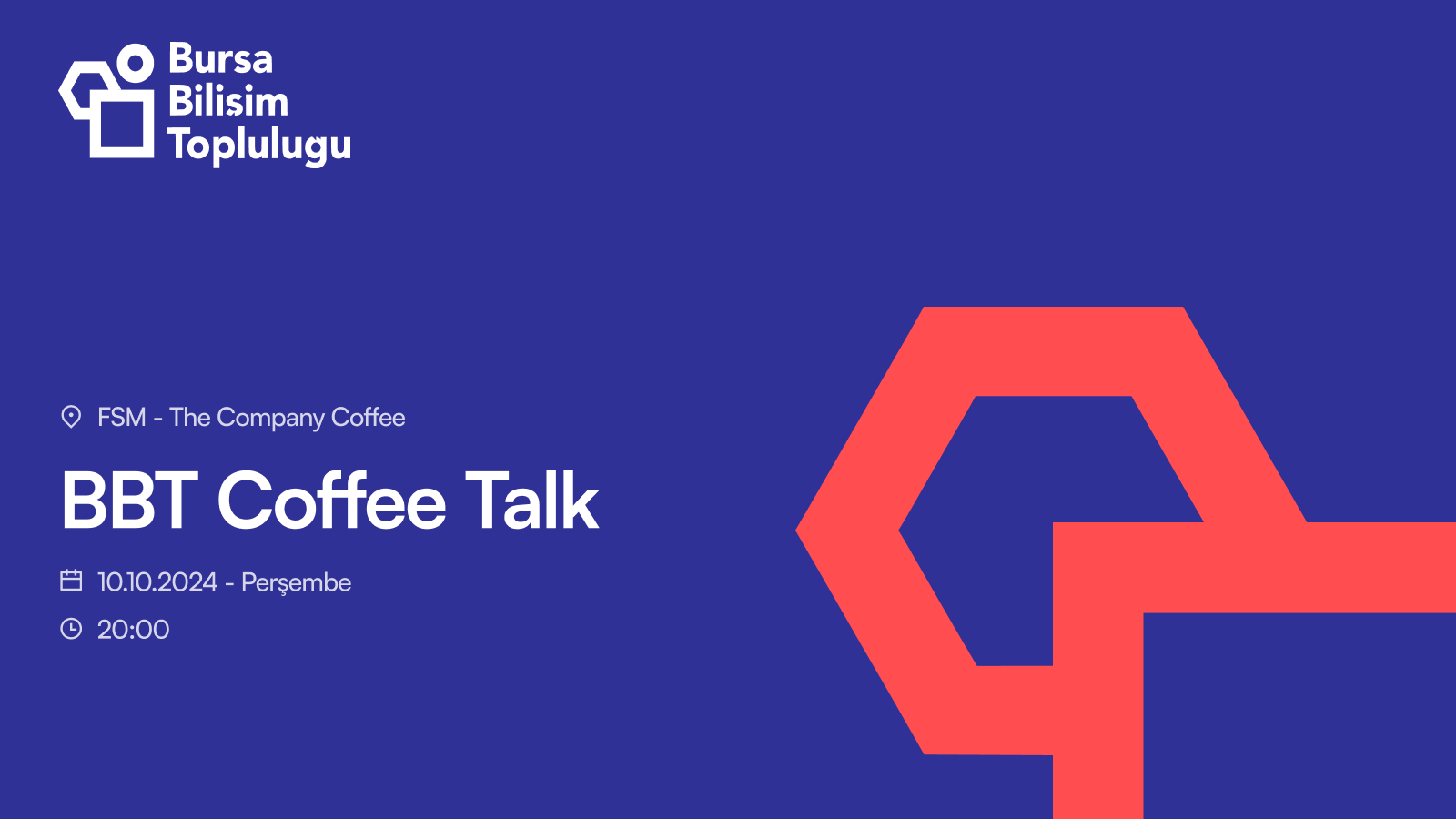 Bursa
Bilişim
Toplulugu

FSM - The Company Coffee

BBT Coffee Talk

10.10.2024 - Perşembe

20:00